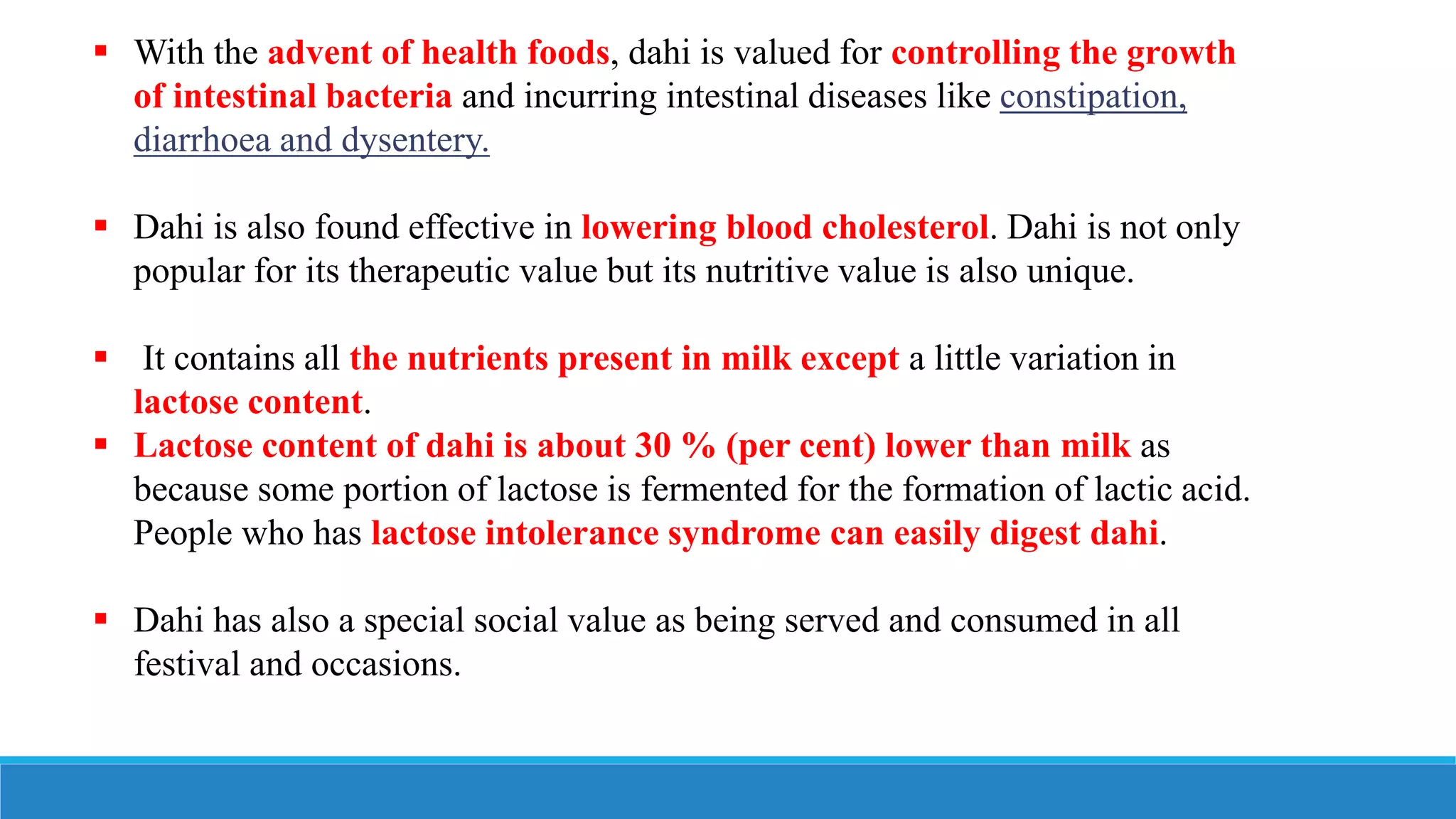 ▪ With the advent of health foods, dahi is valued for controlling the growth of intestinal bacteria and incurring intestinal diseases like constipation, diarrhoea and dysentery.

▪ Dahi is also found effective in lowering blood cholesterol. Dahi is not only popular for its therapeutic value but its nutritive value is also unique.

▪ It contains all the nutrients present in milk except a little variation in lactose content.

▪ Lactose content of dahi is about 30 % (per cent) lower than milk as because some portion of lactose is fermented for the formation of lactic acid. People who has lactose intolerance syndrome can easily digest dahi.

▪ Dahi has also a special social value as being served and consumed in all festival and occasions.